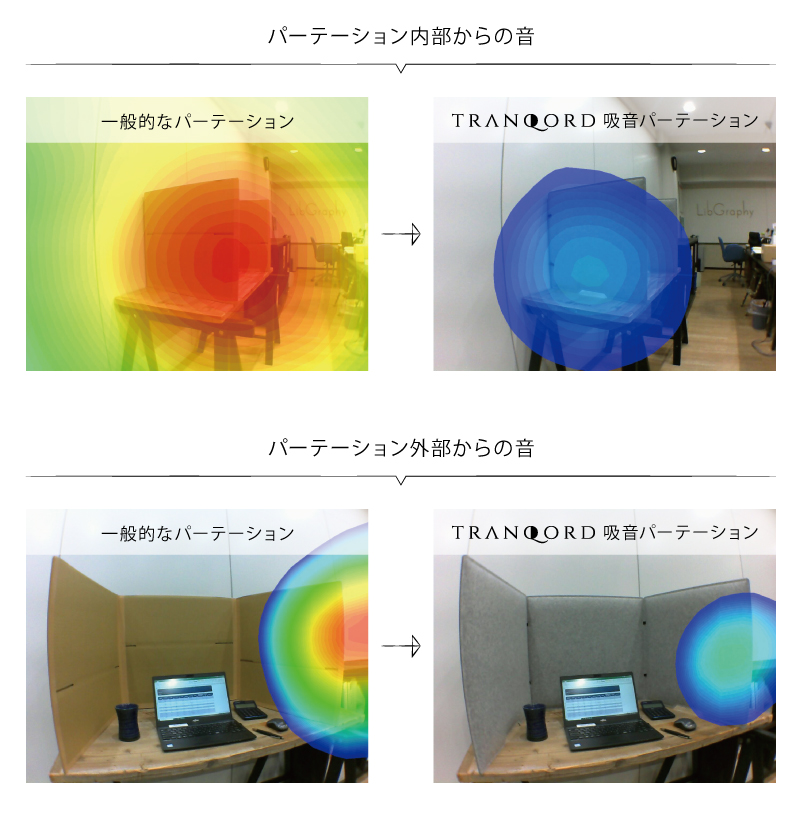 パーテーション内部からの音

一般的なパーテーション

LibGraphy

TRANQORD 吸音パーテーション

LibGraphy

パーテーション外部からの音

一般的なパーテーション

TRANQORD 吸音パーテーション